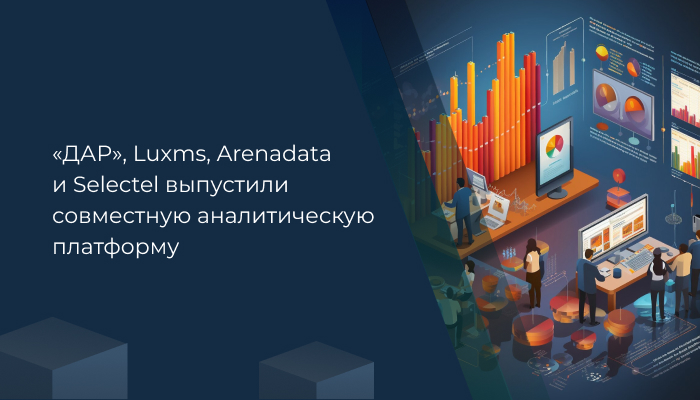 «ДАР», Luxms, Arenadata и Selectel выпустили совместную аналитическую платформу